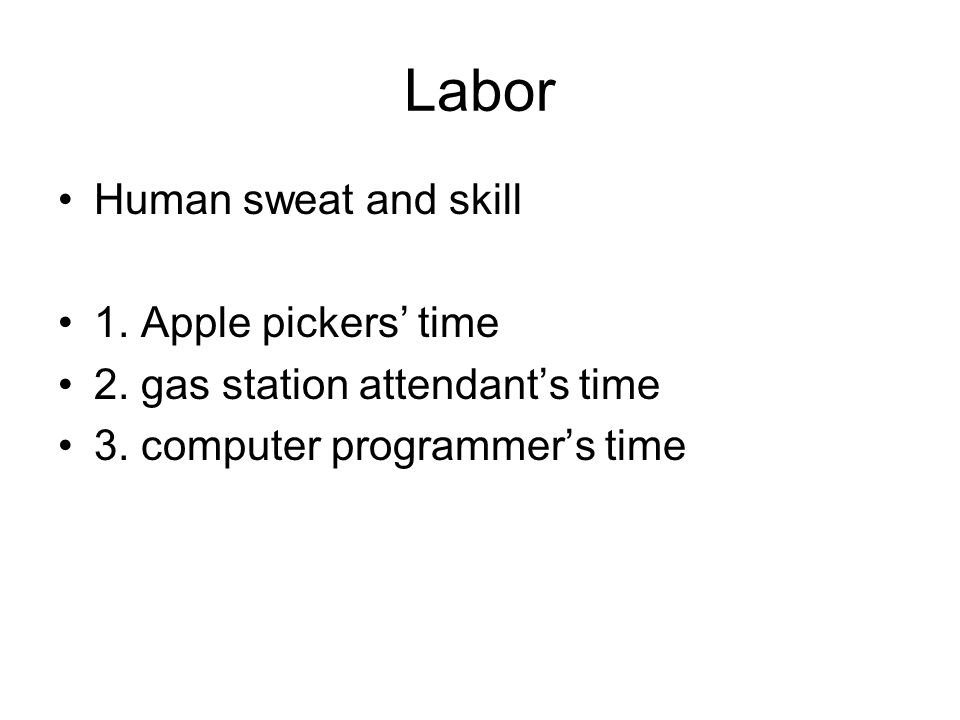 Labor

• Human sweat and skill

• 1. Apple pickers’ time
• 2. gas station attendant’s time
• 3. computer programmer’s time